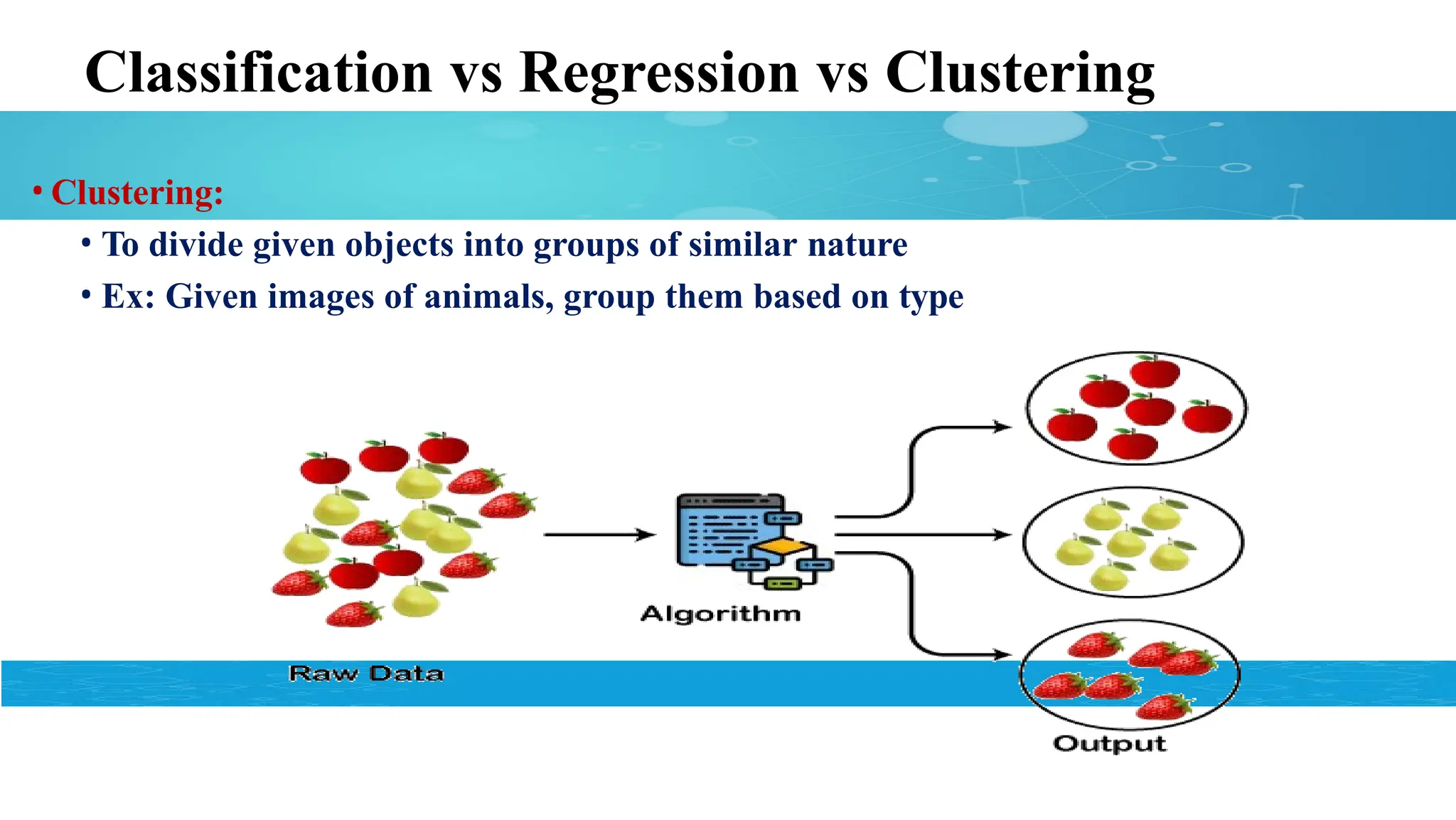 Classification vs Regression vs Clustering

• Clustering:

• To divide given objects into groups of similar nature

• Ex: Given images of animals, group them based on type

Raw Data

Algorithm

Output